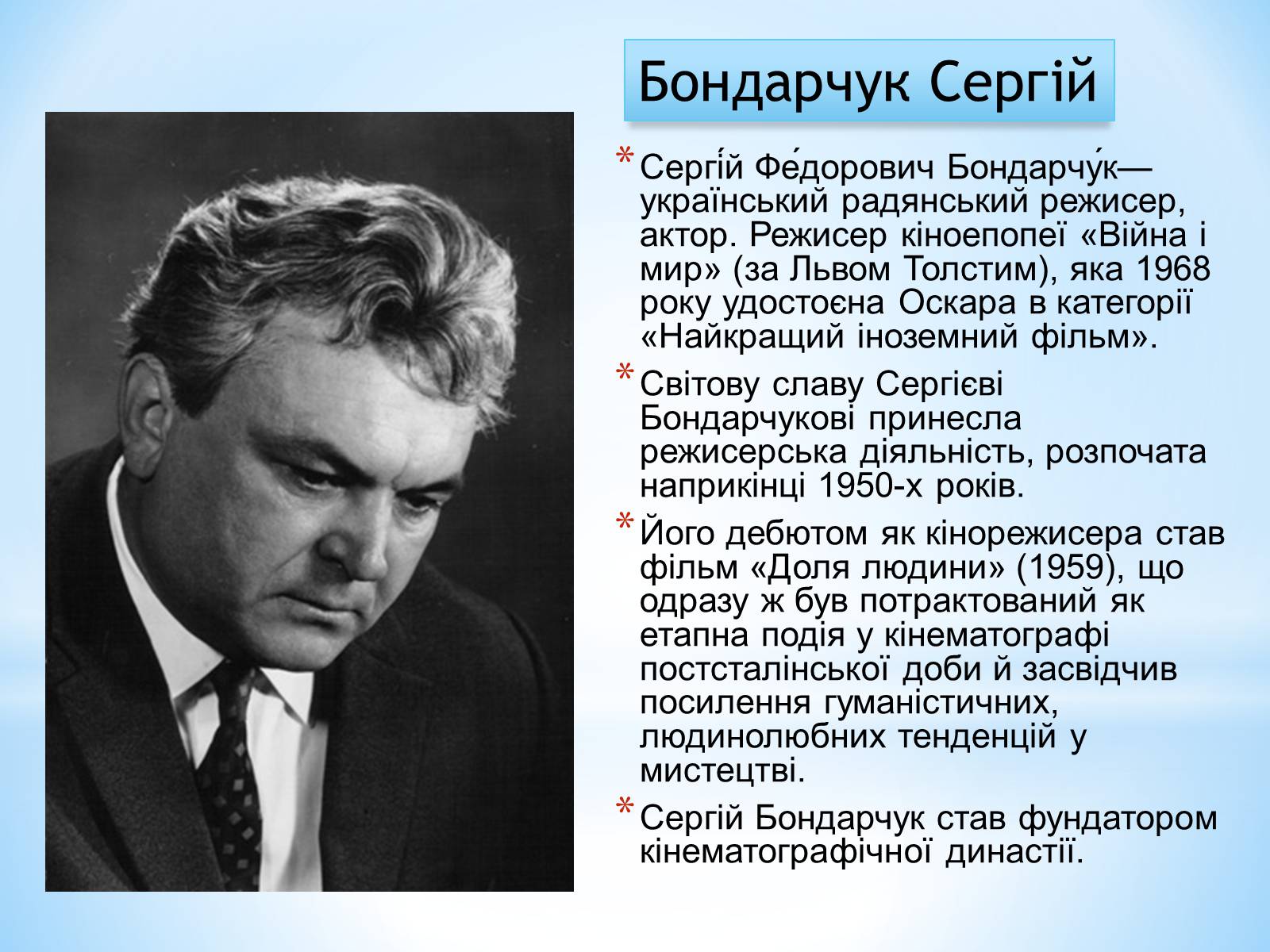 Бондарчук Сергій

* Сергі́й Фе́дорович Бондарчу́к— український радянський режисер, актор. Режисер кіноепопеї «Війна і мир» (за Львом Толстим), яка 1968 року удостоєна Оскара в категорії «Найкращий іноземний фільм».
* Світову славу Сергієві Бондарчукові принесла режисерська діяльність, розпочата наприкінці 1950-х років.
* Його дебютом як кінорежисера став фільм «Доля людини» (1959), що одразу ж був потрактований як етапна подія у кінематографі постсталінської доби й засвідчив посилення гуманістичних, людинолюбних тенденцій у мистецтві.
* Сергій Бондарчук став фундатором кінематографічної династії.